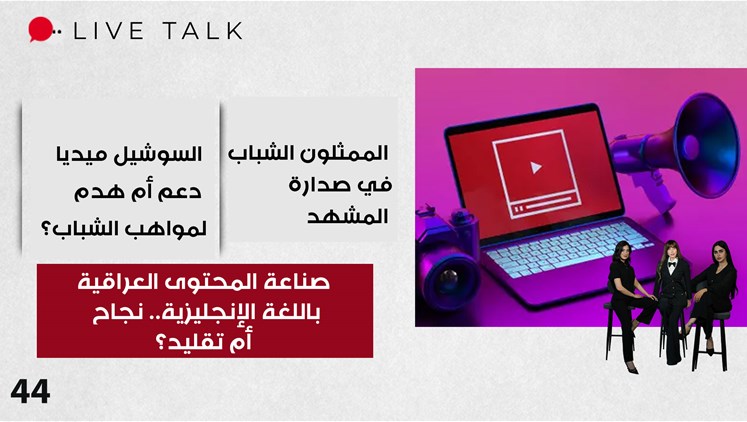 LIVE TALK

الممثلون الشباب في صدارة المشهد

السوشيل ميديا دعم أم هدم لمواهب الشباب؟

صناعة المحتوى العراقية باللغة الإنجليزية.. نجاح أم تقليد؟

44